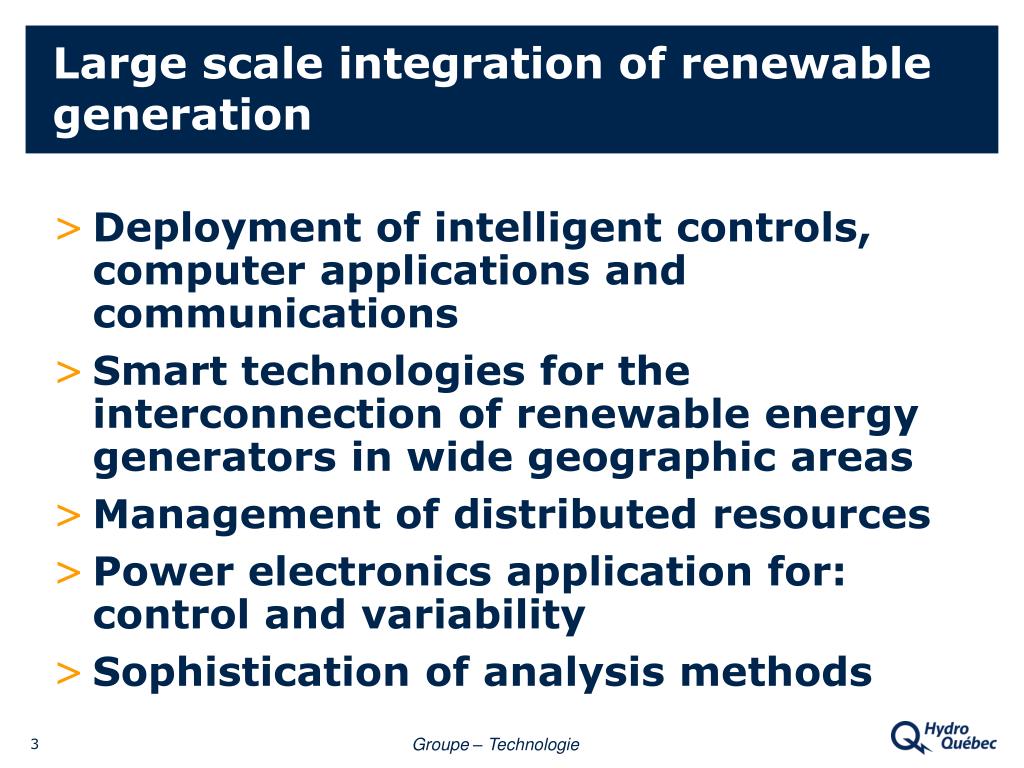 Large scale integration of renewable generation

> Deployment of intelligent controls, computer applications and communications

> Smart technologies for the interconnection of renewable energy generators in wide geographic areas

> Management of distributed resources

> Power electronics application for: control and variability

> Sophistication of analysis methods

3

Groupe – Technologie

Hydro Québec